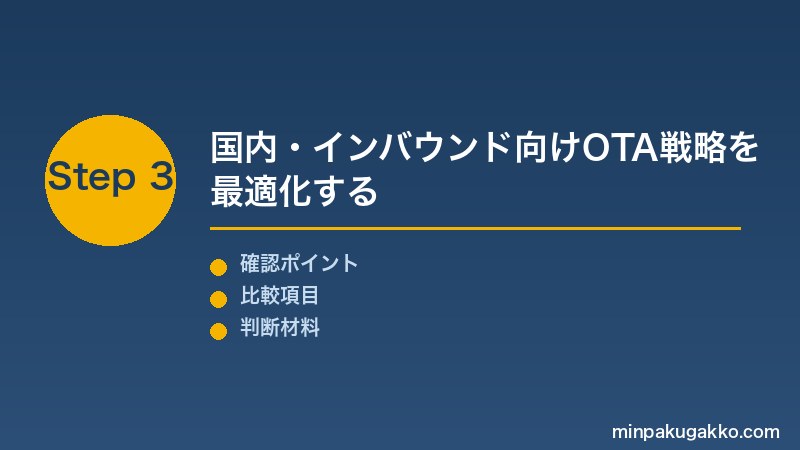 Step 3

国内・インバウンド向けOTA戦略を最適化する

確認ポイント
比較項目
判断材料

minpakugakko.com